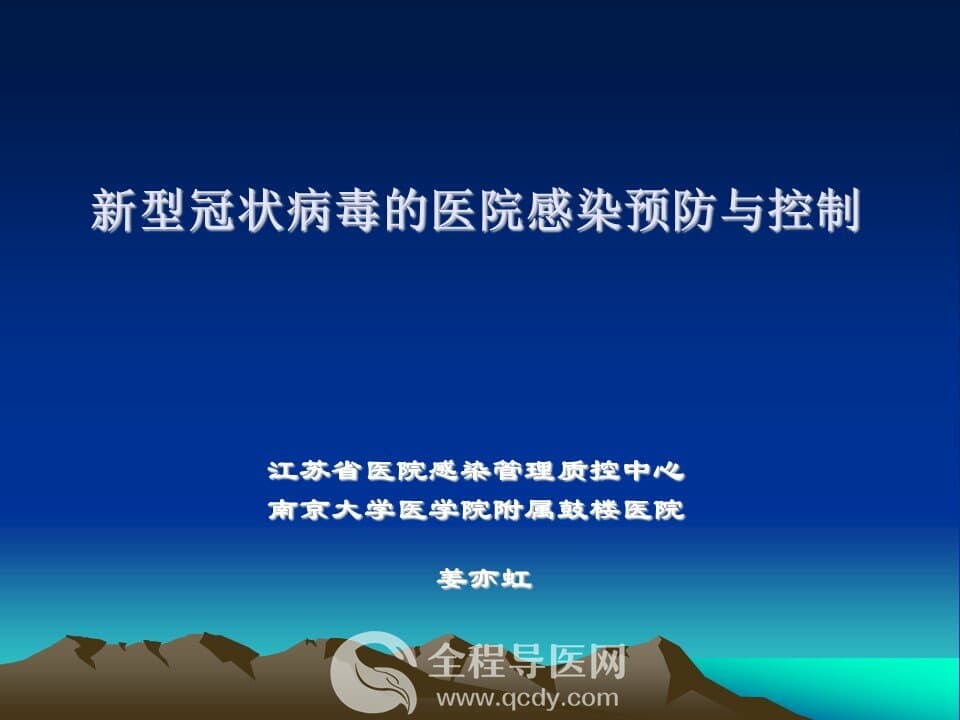 新型冠状病毒的医院感染预防与控制

江苏省医院感染管理质控中心
南京大学医学院附属鼓楼医院

姜亦虹

全程导医网
www.qcdy.com